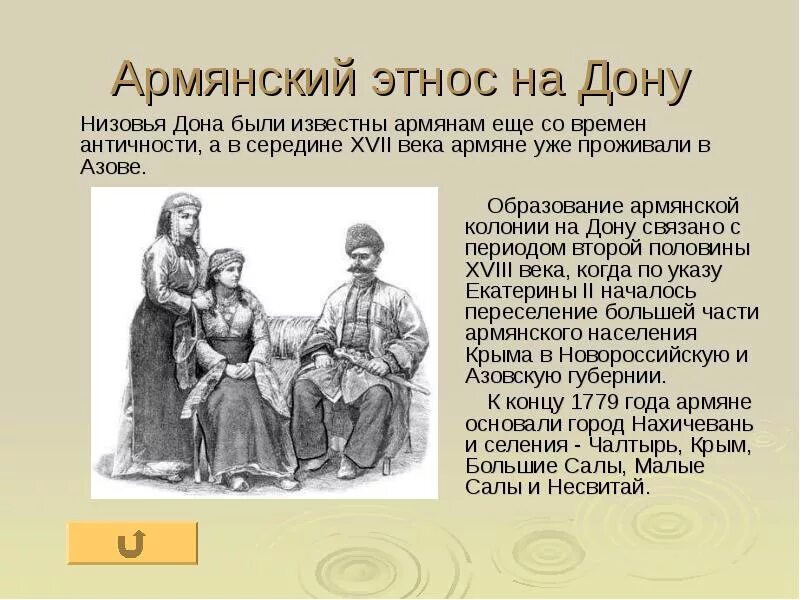 Армянский этнос на Дону

Низовья Дона были известны армянам еще со времен античности, а в середине XVII века армяне уже проживали в Азове.

Образование армянской колонии на Дону связано с периодом второй половины XVIII века, когда по указу Екатерины II началось переселение большей части армянского населения Крыма в Новороссийскую и Азовскую губернии.

К концу 1779 года армяне основали город Нахичевань и селения - Чалтырь, Крым, Большие Салы, Малые Салы и Несвитай.